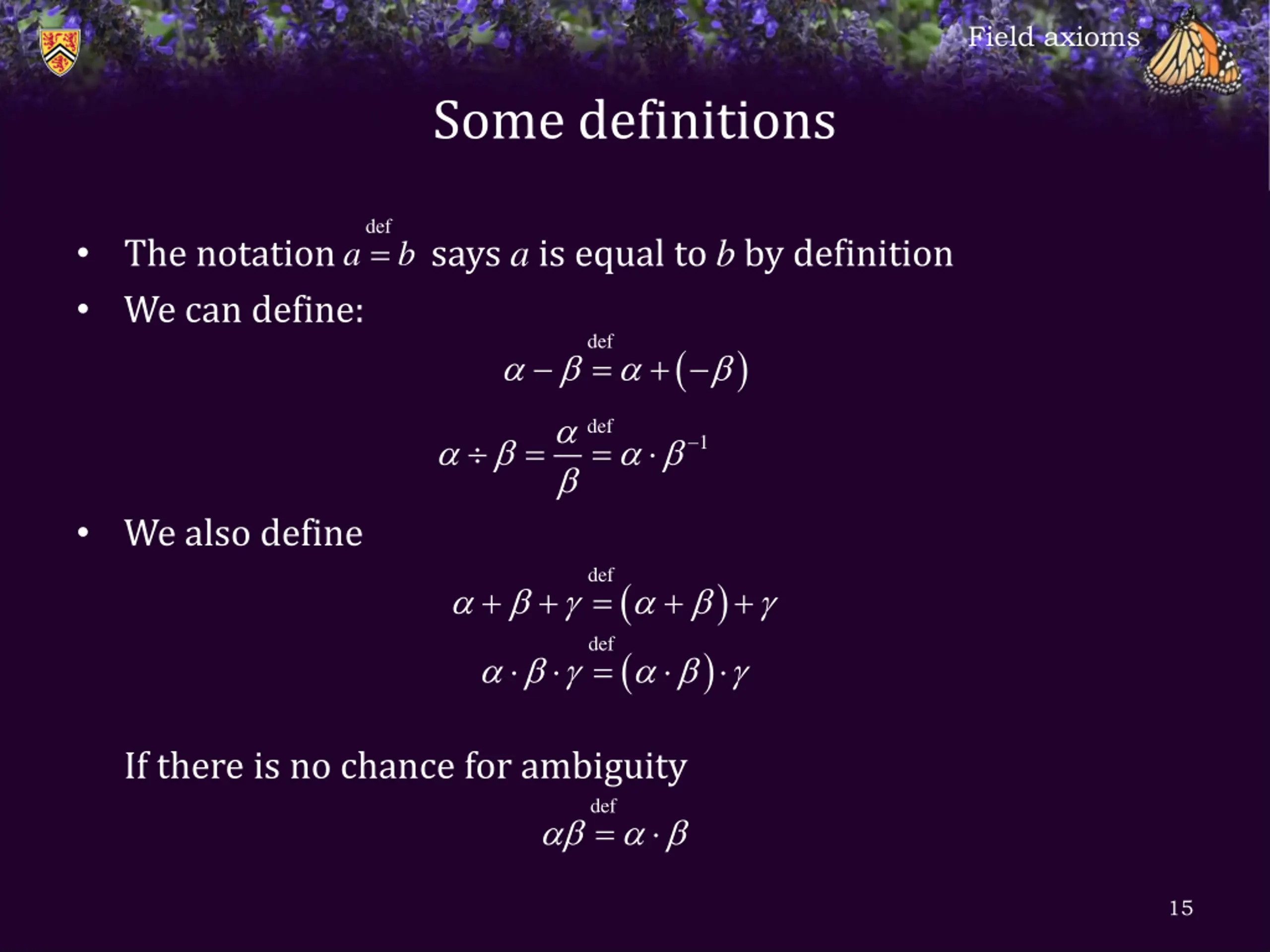 Field axioms

Some definitions

• The notation $a \overset{\text{def}}{=} b$ says $a$ is equal to $b$ by definition

• We can define:

$\alpha - \beta \overset{\text{def}}{=} \alpha + (-\beta)$

$\alpha \div \beta = \frac{\alpha}{\beta} \overset{\text{def}}{=} \alpha \cdot \beta^{-1}$

• We also define

$\alpha + \beta + \gamma \overset{\text{def}}{=} (\alpha + \beta) + \gamma$

$\alpha \cdot \beta \cdot \gamma \overset{\text{def}}{=} (\alpha \cdot \beta) \cdot \gamma$

If there is no chance for ambiguity

$\alpha\beta \overset{\text{def}}{=} \alpha \cdot \beta$

15